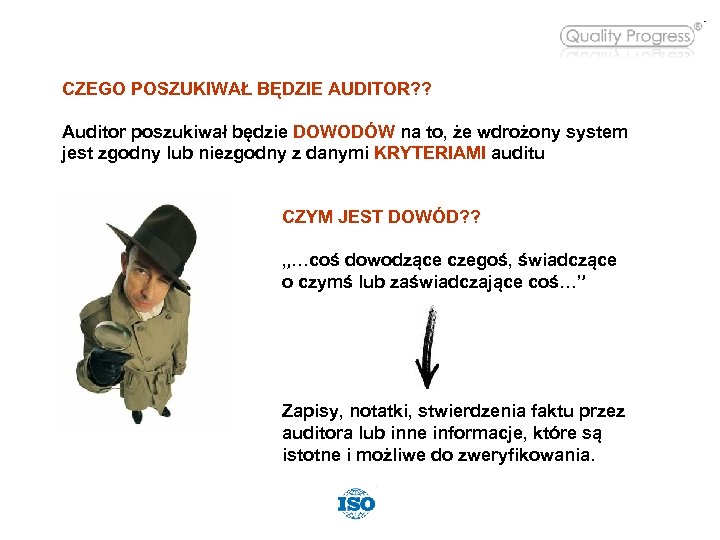 Quality Progress®

CZEGO POSZUKIWAŁ BĘDZIE AUDITOR??

Auditor poszukiwał będzie DOWODÓW na to, że wdrożony system jest zgodny lub niezgodny z danymi KRYTERIAMI auditu

CZYM JEST DOWÓD??

„...coś dowodzące czegoś, świadczące o czymś lub zaświadczające coś...”

Zapisy, notatki, stwierdzenia faktu przez auditora lub inne informacje, które są istotne i możliwe do zweryfikowania.

ISO